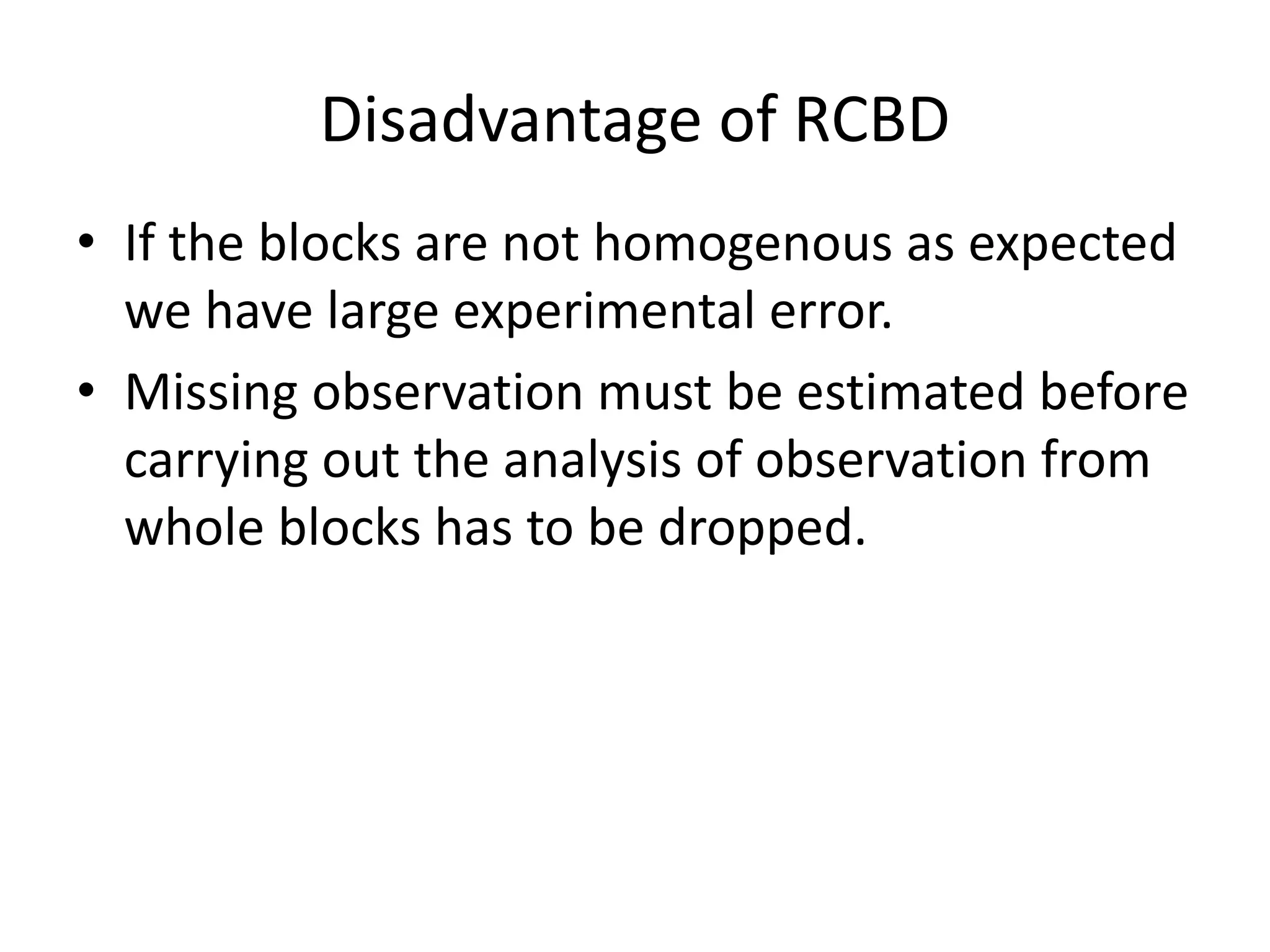 Disadvantage of RCBD

• If the blocks are not homogenous as expected we have large experimental error.

• Missing observation must be estimated before carrying out the analysis of observation from whole blocks has to be dropped.